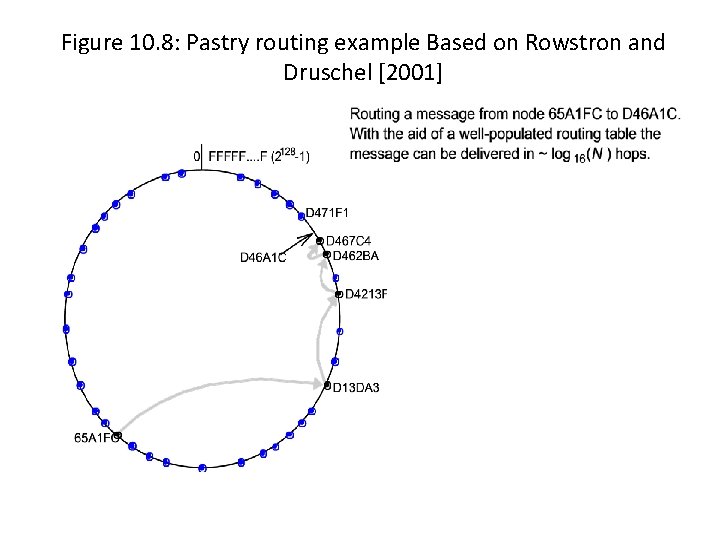 Figure 10.8: Pastry routing example Based on Rowstron and Druschel [2001]

Routing a message from node 65A1FC to D46A1C. With the aid of a well-populated routing table the message can be delivered in ~ $\log_{16}(N)$ hops.

0 FFFFF....F ($2^{128}$-1)

D471F1

D467C4

D46A1C

D462BA

D4213F

D13DA3

65A1FC